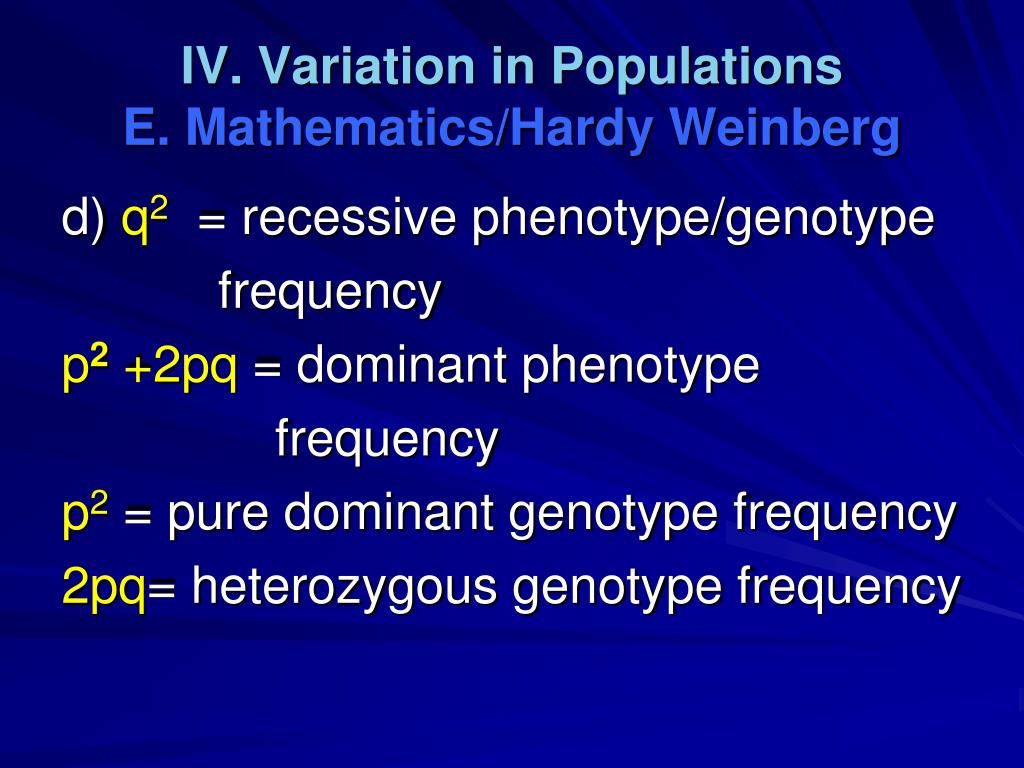 IV. Variation in Populations
E. Mathematics/Hardy Weinberg

d) $q^2$ = recessive phenotype/genotype frequency

$p^2 + 2pq$ = dominant phenotype frequency

$p^2$ = pure dominant genotype frequency

$2pq$= heterozygous genotype frequency